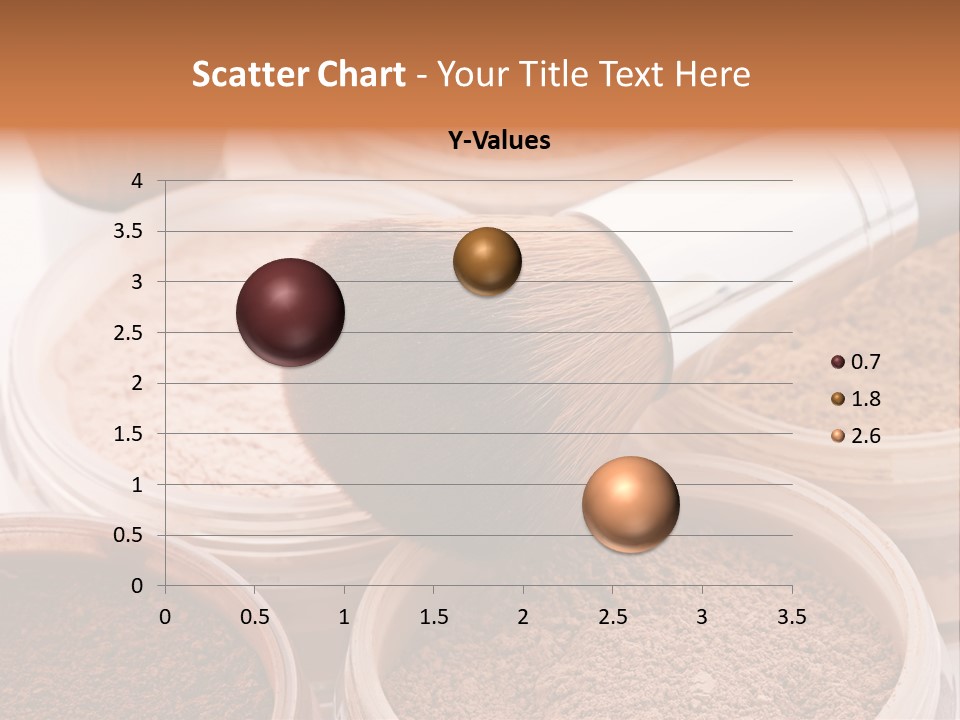 Scatter Chart - Your Title Text Here

Y-Values

4
3.5
3
2.5
2
1.5
1
0.5
0

0 0.5 1 1.5 2 2.5 3 3.5

0.7
1.8
2.6